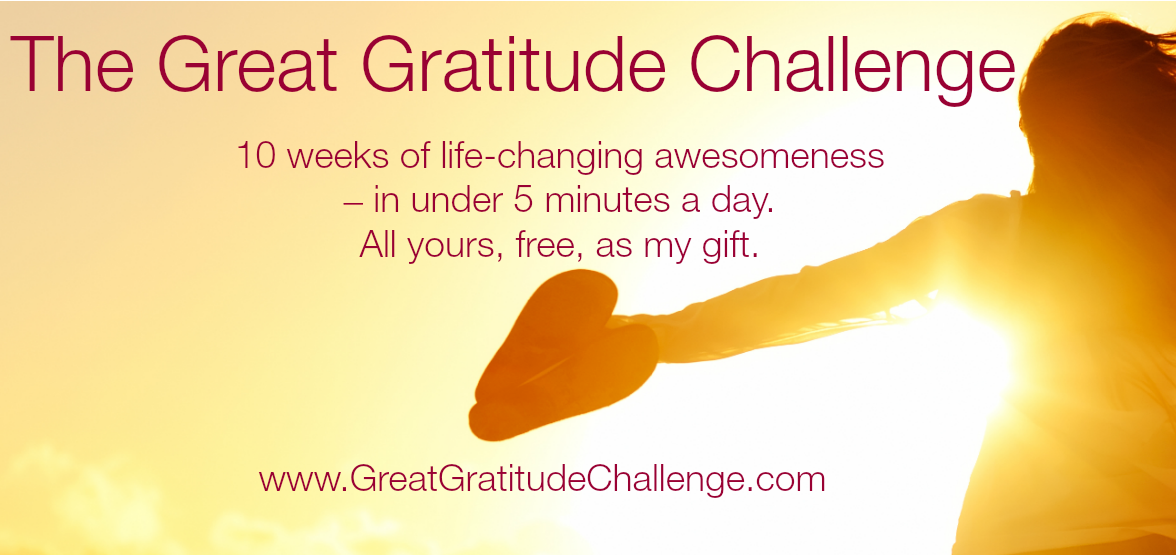 The Great Gratitude Challenge

10 weeks of life-changing awesomeness – in under 5 minutes a day. All yours, free, as my gift.

www.GreatGratitudeChallenge.com